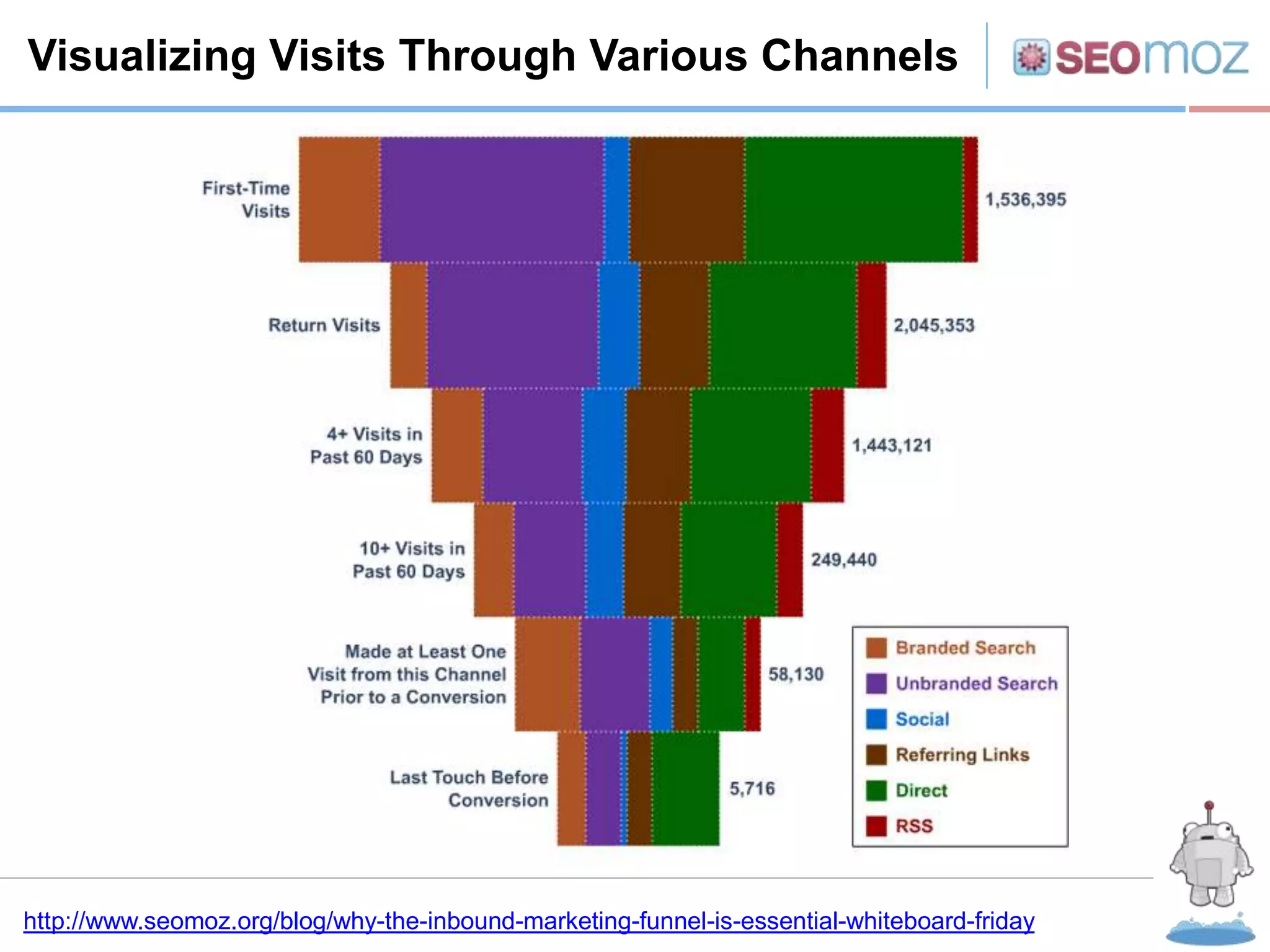 Visualizing Visits Through Various Channels

SEOmoz

First-Time Visits
1,536,395

Return Visits
2,045,353

4+ Visits in Past 60 Days
1,443,121

10+ Visits in Past 60 Days
249,440

Made at Least One Visit from this Channel Prior to a Conversion
58,130

Last Touch Before Conversion
5,716

Branded Search
Unbranded Search
Social
Referring Links
Direct
RSS

http://www.seomoz.org/blog/why-the-inbound-marketing-funnel-is-essential-whiteboard-friday